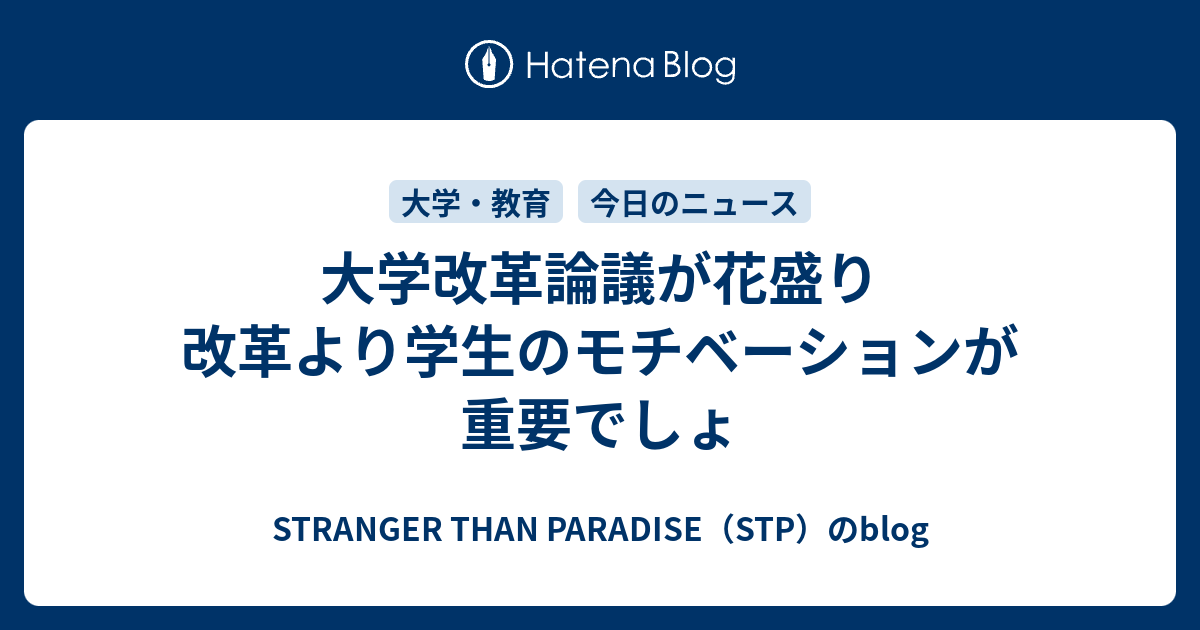 Hatena Blog

大学・教育　今日のニュース

大学改革論議が花盛り 改革より学生のモチベーションが重要でしょ

STRANGER THAN PARADISE（STP）のblog